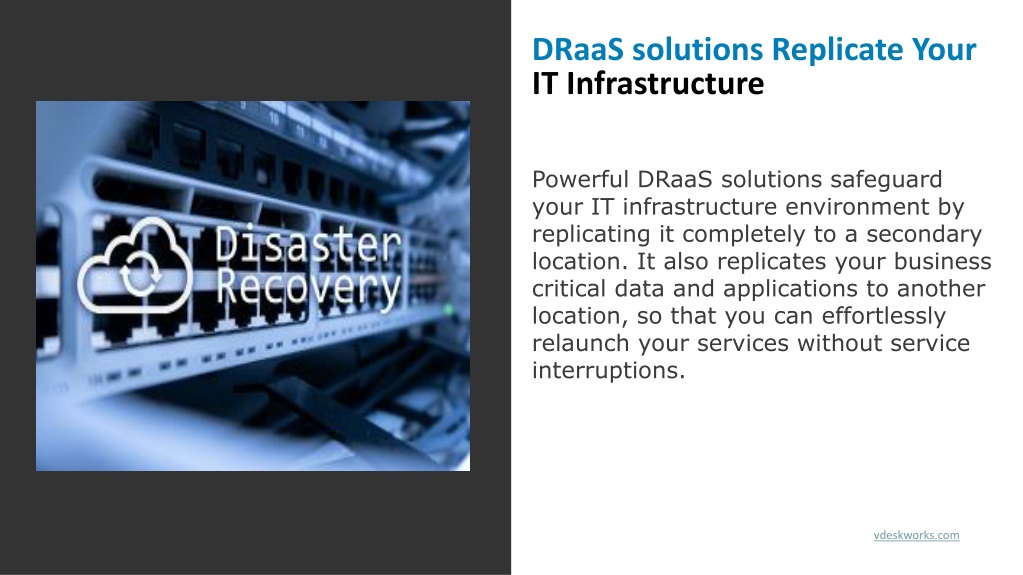 Disaster Recovery

DRaaS solutions Replicate Your IT Infrastructure

Powerful DRaaS solutions safeguard your IT infrastructure environment by replicating it completely to a secondary location. It also replicates your business critical data and applications to another location, so that you can effortlessly relaunch your services without service interruptions.

vdeskworks.com